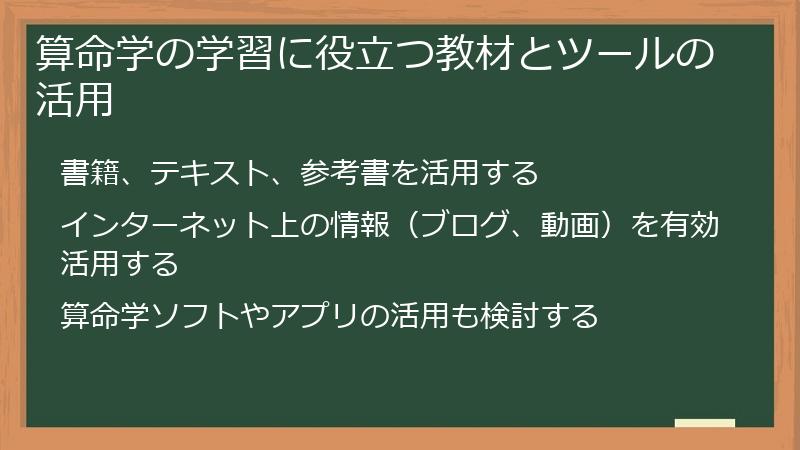 算命学の学習に役立つ教材とツールの活用

書籍、テキスト、参考書を活用する

インターネット上の情報（ブログ、動画）を有効活用する

算命学ソフトやアプリの活用も検討する